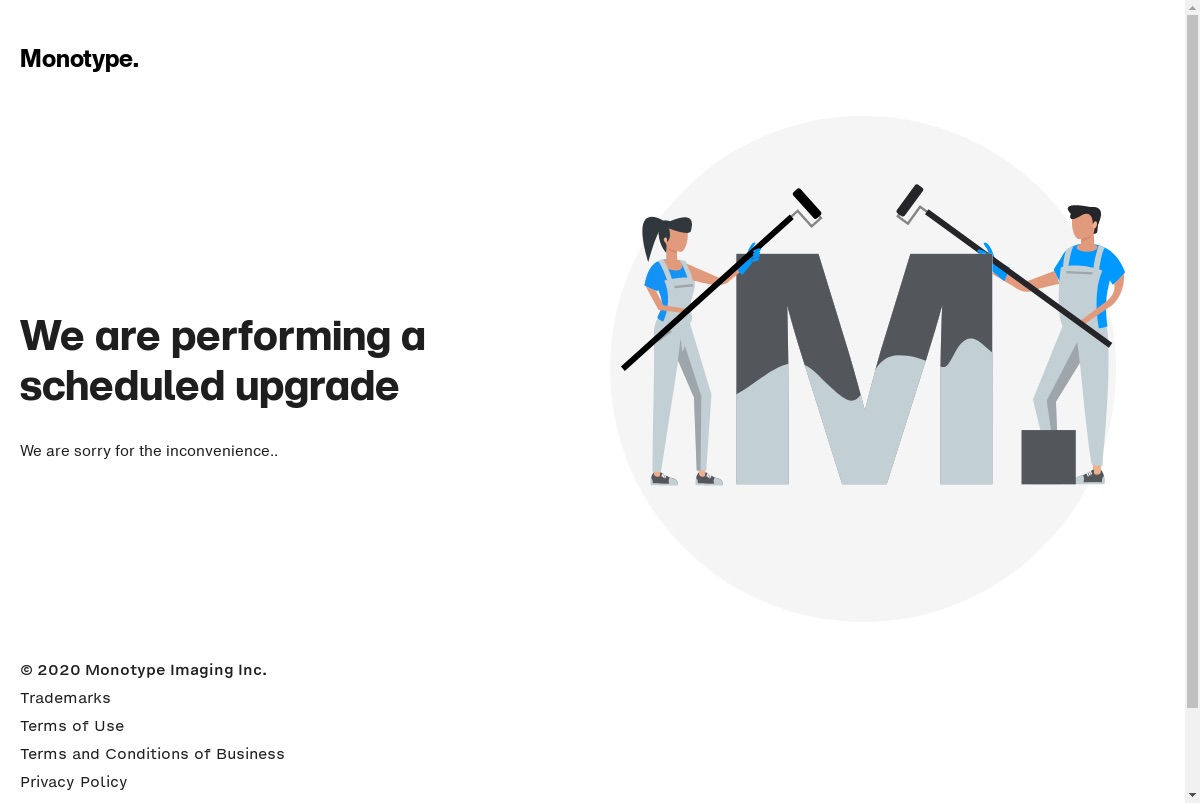 Monotype.

We are performing a scheduled upgrade

We are sorry for the inconvenience..

© 2020 Monotype Imaging Inc.

Trademarks

Terms of Use

Terms and Conditions of Business

Privacy Policy